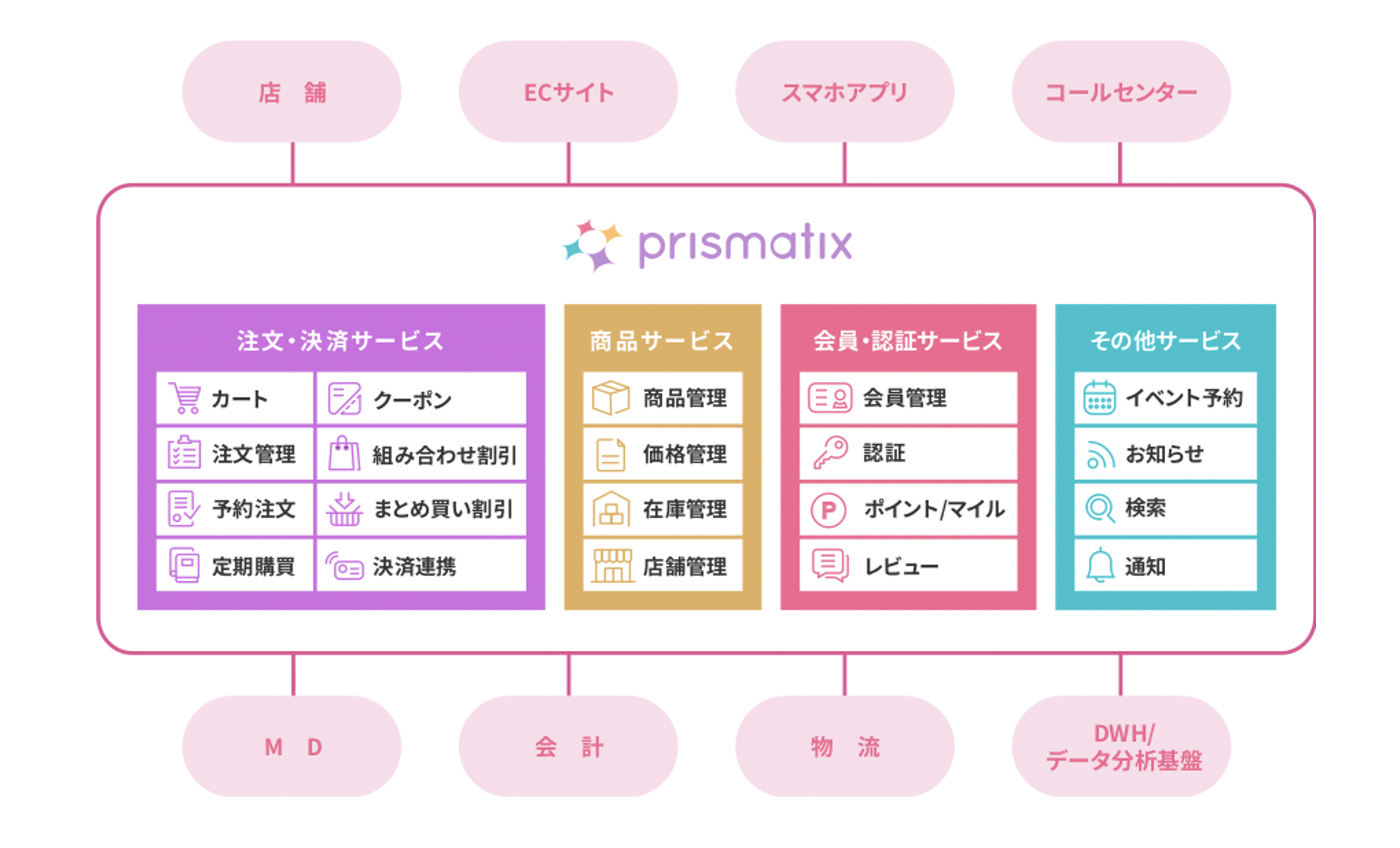 店　舗

ECサイト

スマホアプリ

コールセンター

prismatix

注文・決済サービス

カート

クーポン

注文管理

組み合わせ割引

予約注文

まとめ買い割引

定期購買

決済連携

商品サービス

商品管理

価格管理

在庫管理

店舗管理

会員・認証サービス

会員管理

認証

ポイント/マイル

レビュー

その他サービス

イベント予約

お知らせ

検索

通知

M　D

会　計

物　流

DWH/
データ分析基盤